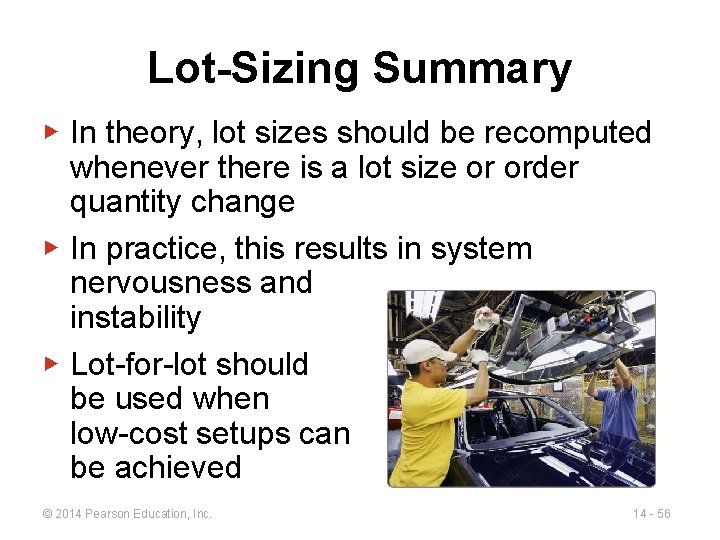 Lot-Sizing Summary

▶ In theory, lot sizes should be recomputed whenever there is a lot size or order quantity change

▶ In practice, this results in system nervousness and instability

▶ Lot-for-lot should be used when low-cost setups can be achieved

© 2014 Pearson Education, Inc.

14 - 56